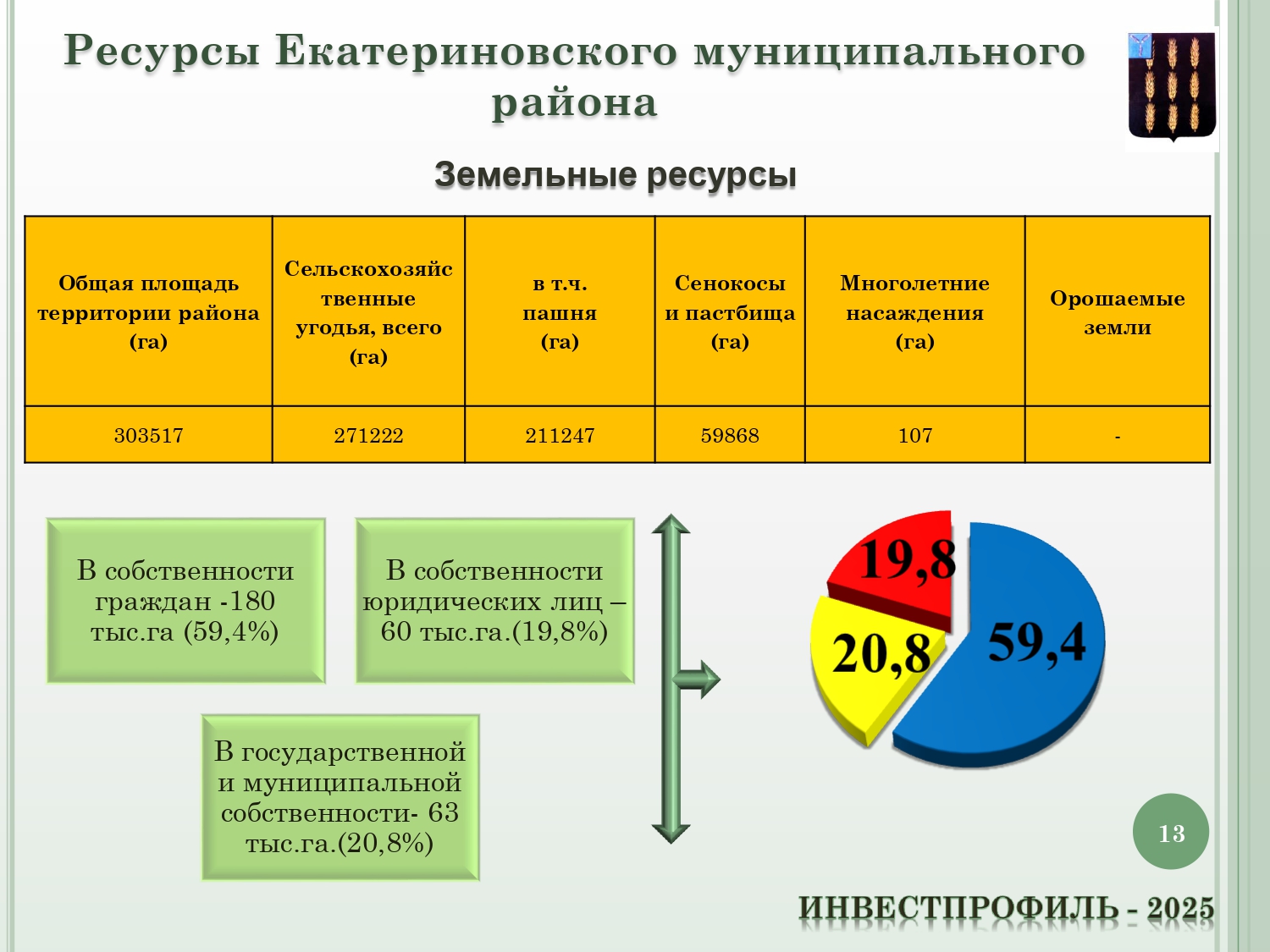 Ресурсы Екатериновского муниципального района

Земельные ресурсы

| Общая площадь территории района (га) | Сельскохозяйственные угодья, всего (га) | в т.ч. пашня (га) | Сенокосы и пастбища (га) | Многолетние насаждения (га) | Орошаемые земли |
|---|---|---|---|---|---|
| 303517 | 271222 | 211247 | 59868 | 107 | - |

В собственности граждан -180 тыс.га (59,4%)

В собственности юридических лиц – 60 тыс.га.(19,8%)

В государственной и муниципальной собственности- 63 тыс.га.(20,8%)

19,8

20,8

59,4

13

ИНВЕСТПРОФИЛЬ - 2025